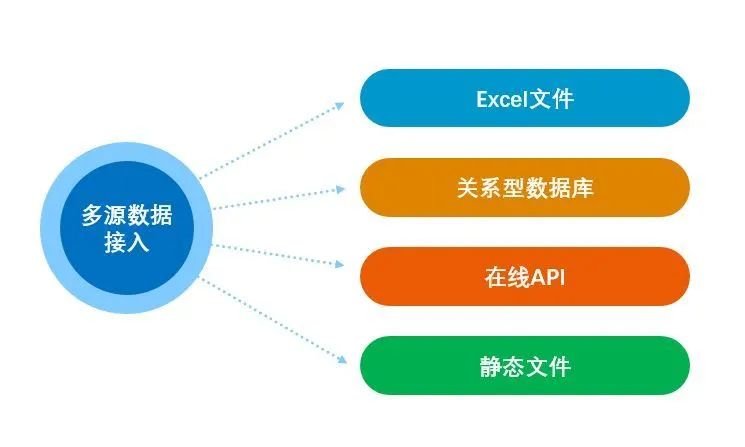 多源数据接入

Excel文件

关系型数据库

在线API

静态文件